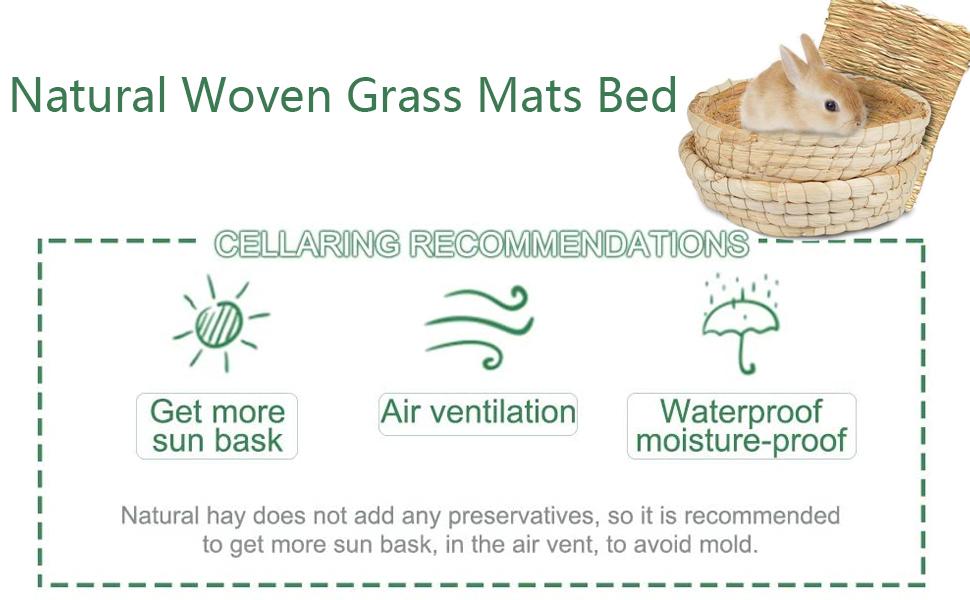 Natural Woven Grass Mats Bed

CELLARING RECOMMENDATIONS

Get more sun bask

Air ventilation

Waterproof moisture-proof

Natural hay does not add any preservatives, so it is recommended to get more sun bask, in the air vent, to avoid mold.